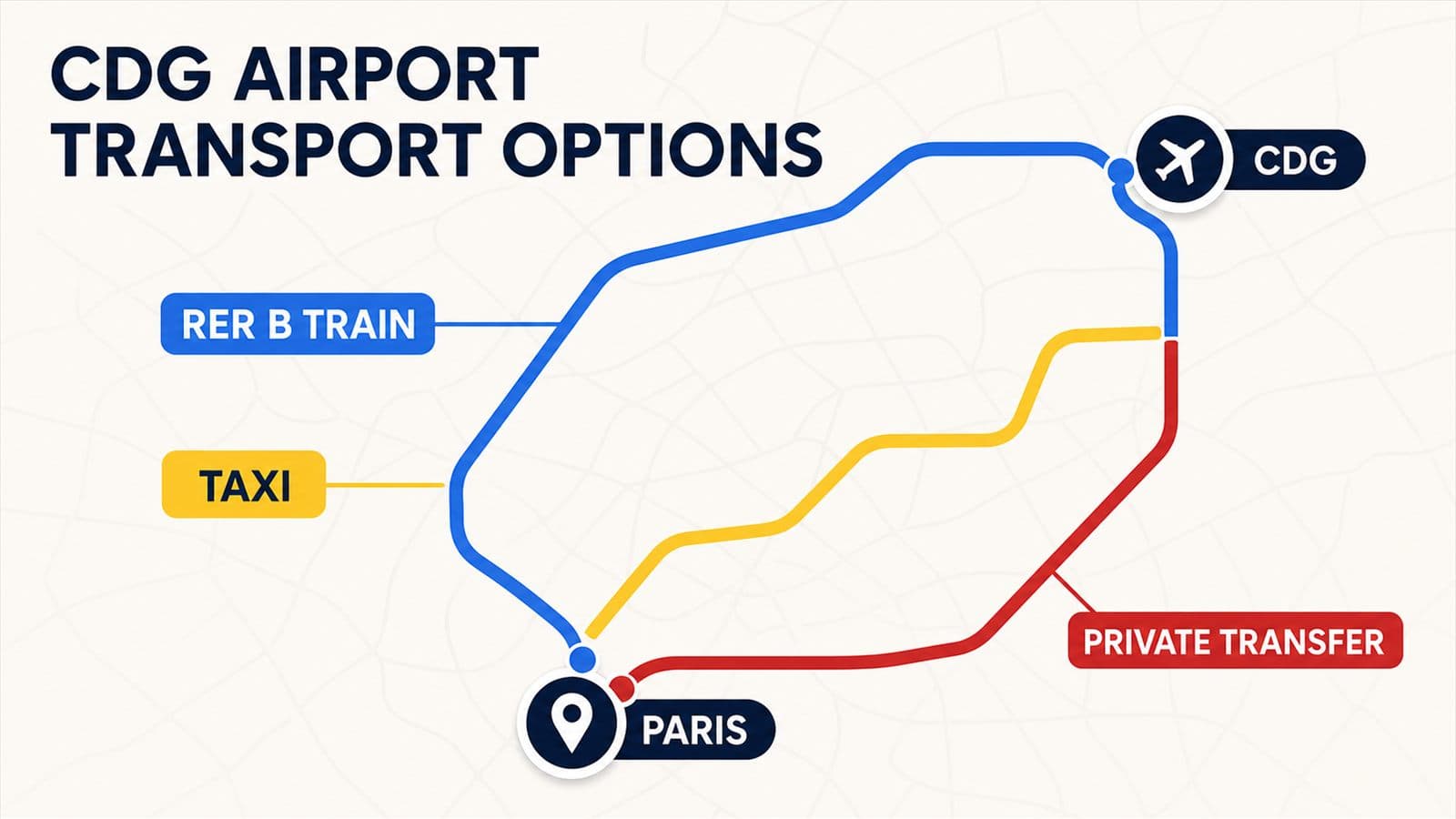 CDG AIRPORT TRANSPORT OPTIONS

CDG

RER B TRAIN

TAXI

PRIVATE TRANSFER

PARIS